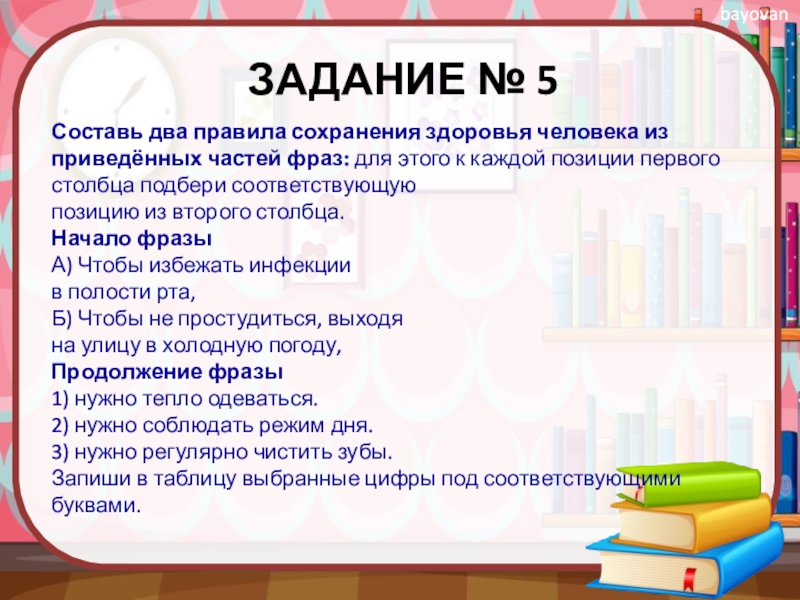 bayovan

ЗАДАНИЕ № 5

Составь два правила сохранения здоровья человека из приведённых частей фраз: для этого к каждой позиции первого столбца подбери соответствующую позицию из второго столбца.

Начало фразы
А) Чтобы избежать инфекции в полости рта,
Б) Чтобы не простудиться, выходя на улицу в холодную погоду,

Продолжение фразы
1) нужно тепло одеваться.
2) нужно соблюдать режим дня.
3) нужно регулярно чистить зубы.

Запиши в таблицу выбранные цифры под соответствующими буквами.